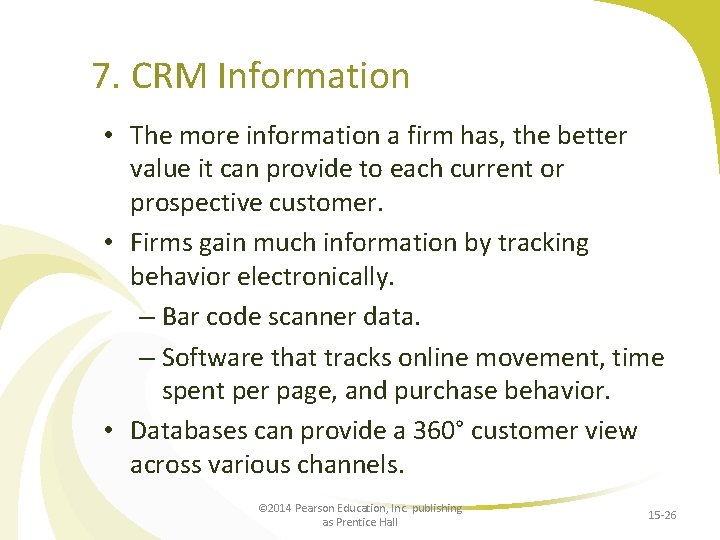 7. CRM Information

• The more information a firm has, the better value it can provide to each current or prospective customer.

• Firms gain much information by tracking behavior electronically.

– Bar code scanner data.

– Software that tracks online movement, time spent per page, and purchase behavior.

• Databases can provide a 360° customer view across various channels.

©2014 Pearson Education, Inc. publishing as Prentice Hall

15-26